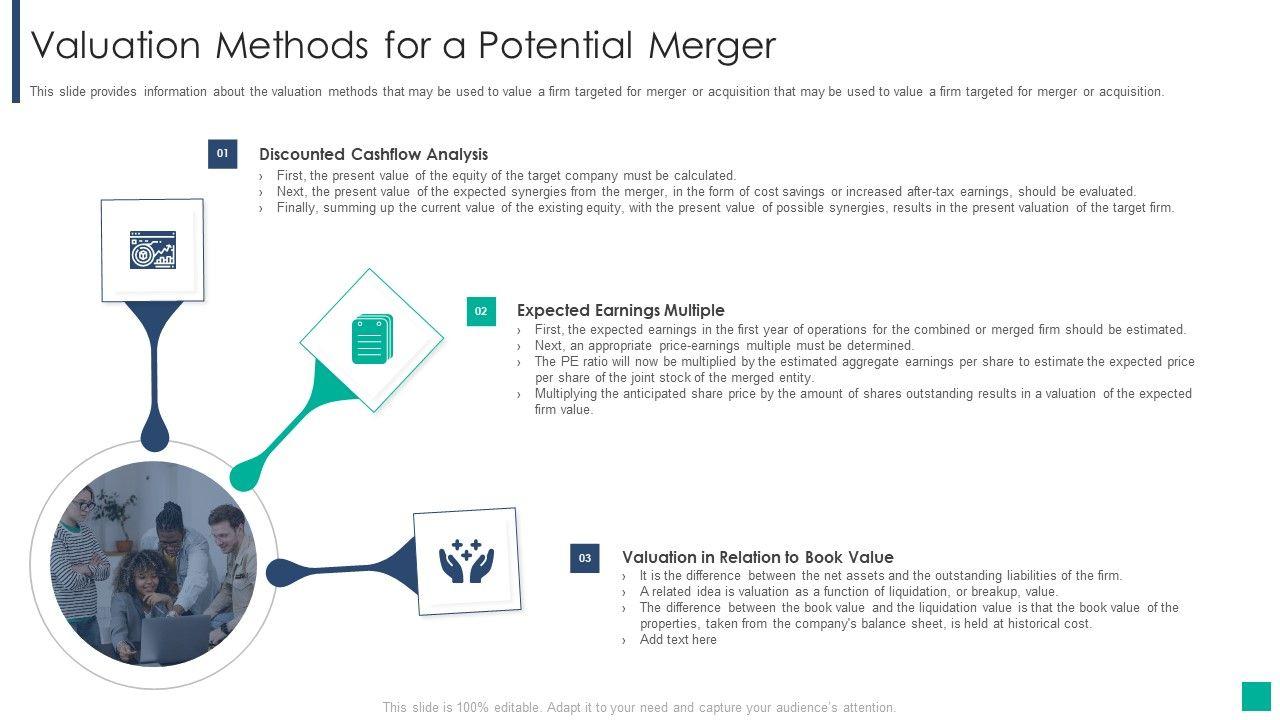 Valuation Methods for a Potential Merger

This slide provides information about the valuation methods that may be used to value a firm targeted for merger or acquisition that may be used to value a firm targeted for merger or acquisition.

01

Discounted Cashflow Analysis

› First, the present value of the equity of the target company must be calculated.
› Next, the present value of the expected synergies from the merger, in the form of cost savings or increased after-tax earnings, should be evaluated.
› Finally, summing up the current value of the existing equity, with the present value of possible synergies, results in the present valuation of the target firm.

02

Expected Earnings Multiple

› First, the expected earnings in the first year of operations for the combined or merged firm should be estimated.
› Next, an appropriate price-earnings multiple must be determined.
› The PE ratio will now be multiplied by the estimated aggregate earnings per share to estimate the expected price per share of the joint stock of the merged entity.
› Multiplying the anticipated share price by the amount of shares outstanding results in a valuation of the expected firm value.

03

Valuation in Relation to Book Value

› It is the difference between the net assets and the outstanding liabilities of the firm.
› A related idea is valuation as a function of liquidation, or breakup, value.
› The difference between the book value and the liquidation value is that the book value of the properties, taken from the company's balance sheet, is held at historical cost.
› Add text here

This slide is 100% editable. Adapt it to your need and capture your audience's attention.